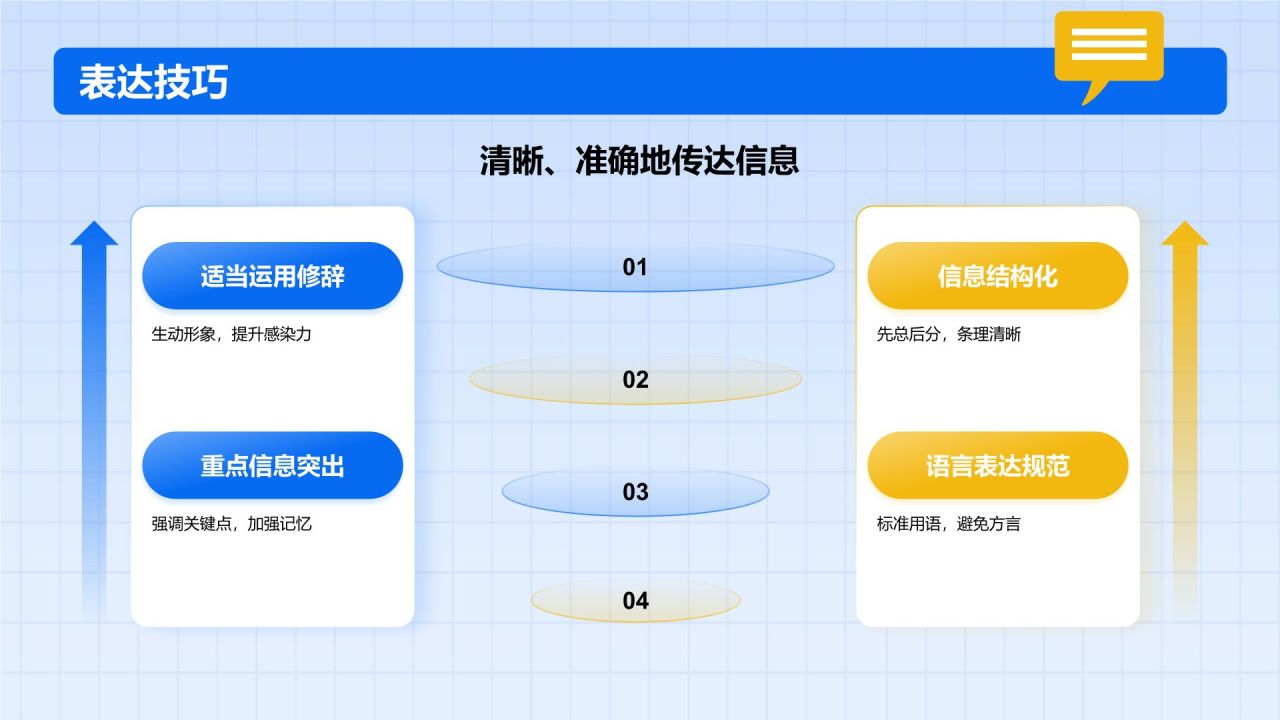 表达技巧

清晰、准确地传达信息

适当运用修辞

生动形象，提升感染力

重点信息突出

强调关键点，加强记忆

01

02

03

04

信息结构化

先总后分，条理清晰

语言表达规范

标准用语，避免方言